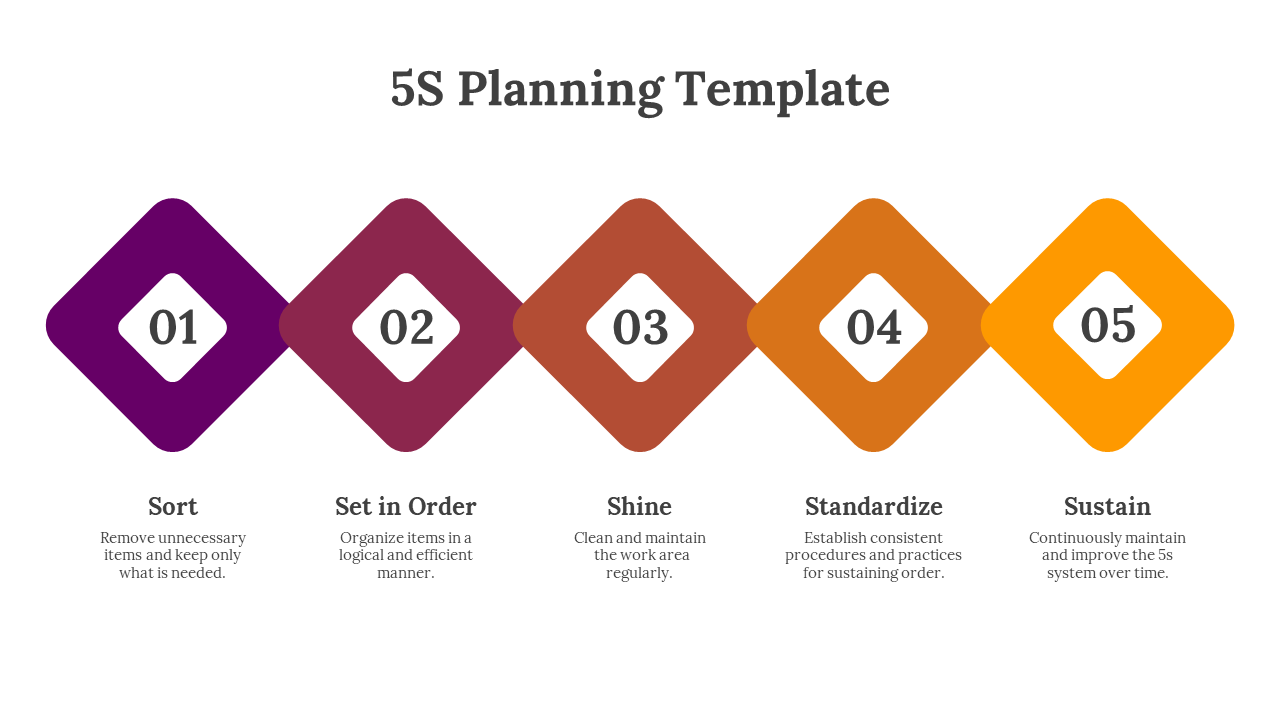 5S Planning Template

01

02

03

04

05

Sort
Remove unnecessary items and keep only what is needed.

Set in Order
Organize items in a logical and efficient manner.

Shine
Clean and maintain the work area regularly.

Standardize
Establish consistent procedures and practices for sustaining order.

Sustain
Continuously maintain and improve the 5s system over time.